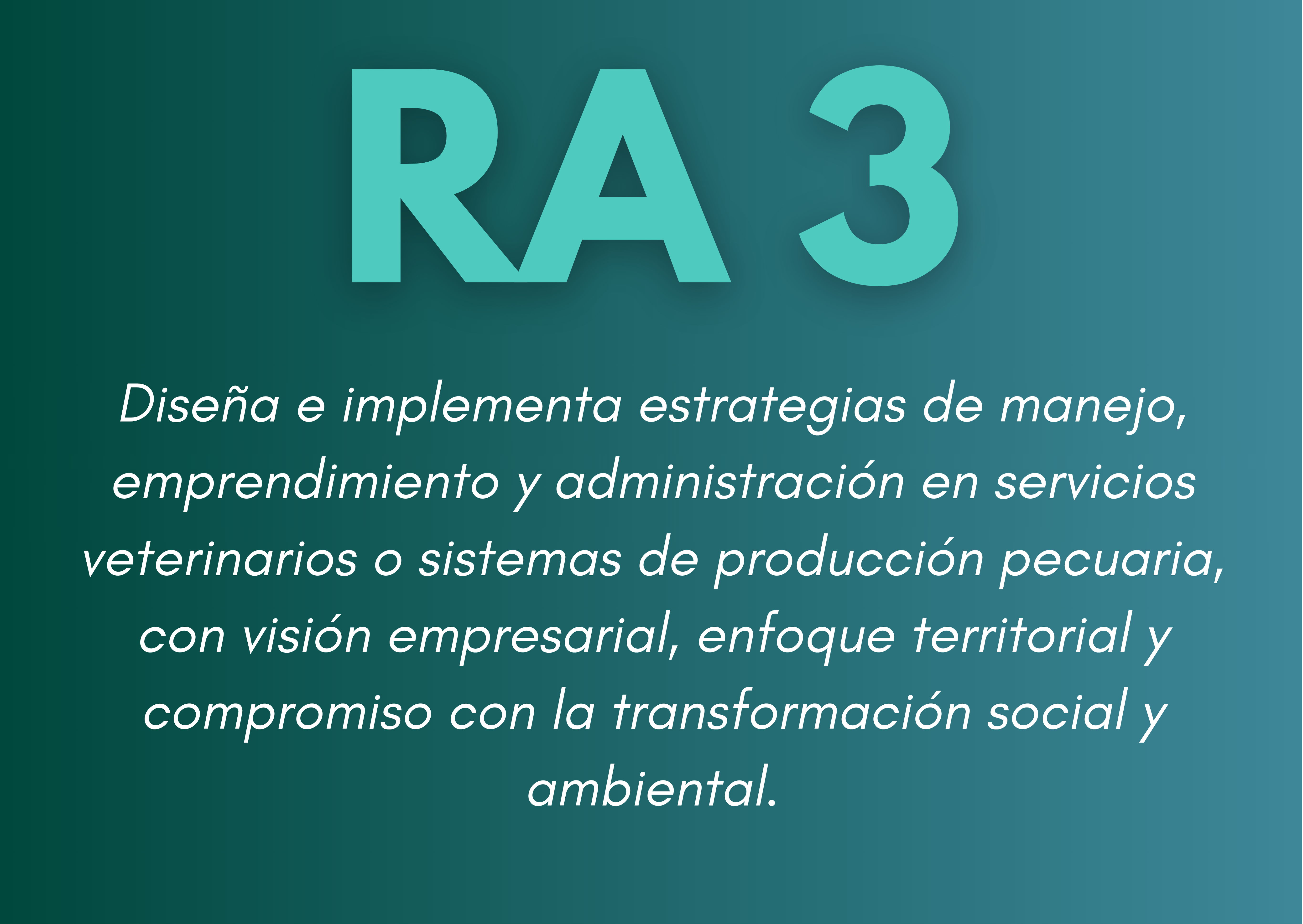 RA 3

Diseña e implementa estrategias de manejo, emprendimiento y administración en servicios veterinarios o sistemas de producción pecuaria, con visión empresarial, enfoque territorial y compromiso con la transformación social y ambiental.